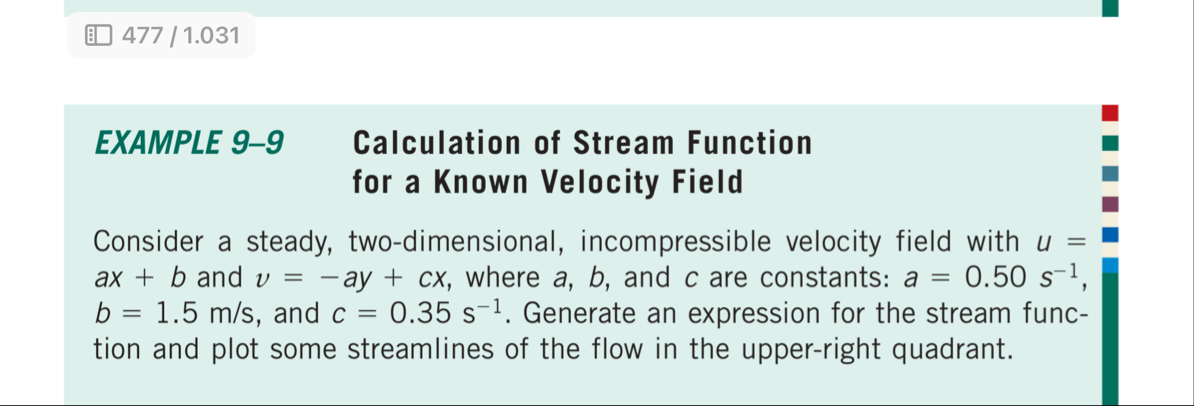 477 / 1.031

EXAMPLE 9–9 Calculation of Stream Function for a Known Velocity Field

Consider a steady, two-dimensional, incompressible velocity field with $u = ax + b$ and $v = -ay + cx$, where $a$, $b$, and $c$ are constants: $a = 0.50\ s^{-1}$, $b = 1.5$ m/s, and $c = 0.35\ s^{-1}$. Generate an expression for the stream function and plot some streamlines of the flow in the upper-right quadrant.